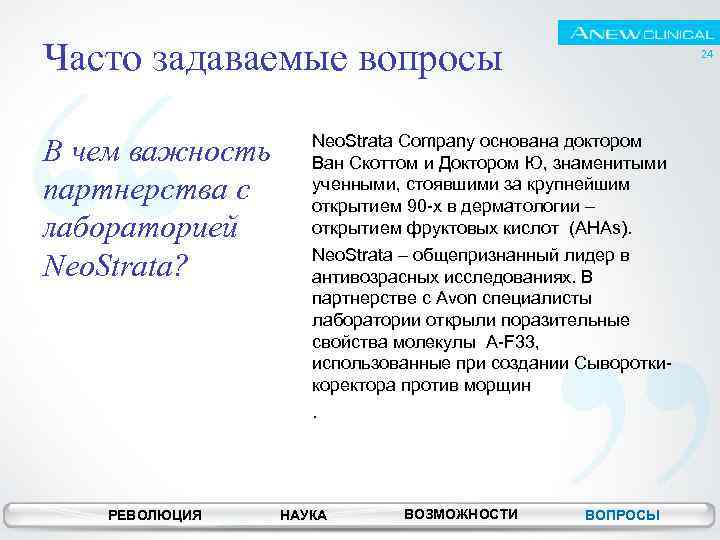 ANEW CLINICAL

24

Часто задаваемые вопросы

В чем важность партнерства с лабораторией NeoStrata?

NeoStrata Company основана доктором Ван Скоттом и Доктором Ю, знаменитыми ученными, стоявшими за крупнейшим открытием 90-х в дерматологии – открытием фруктовых кислот (AHAs).

NeoStrata – общепризнанный лидер в антивозрасных исследованиях. В партнерстве с Avon специалисты лаборатории открыли поразительные свойства молекулы A-F33, использованные при создании Сыворотки-коректора против морщин

.

РЕВОЛЮЦИЯ НАУКА ВОЗМОЖНОСТИ ВОПРОСЫ